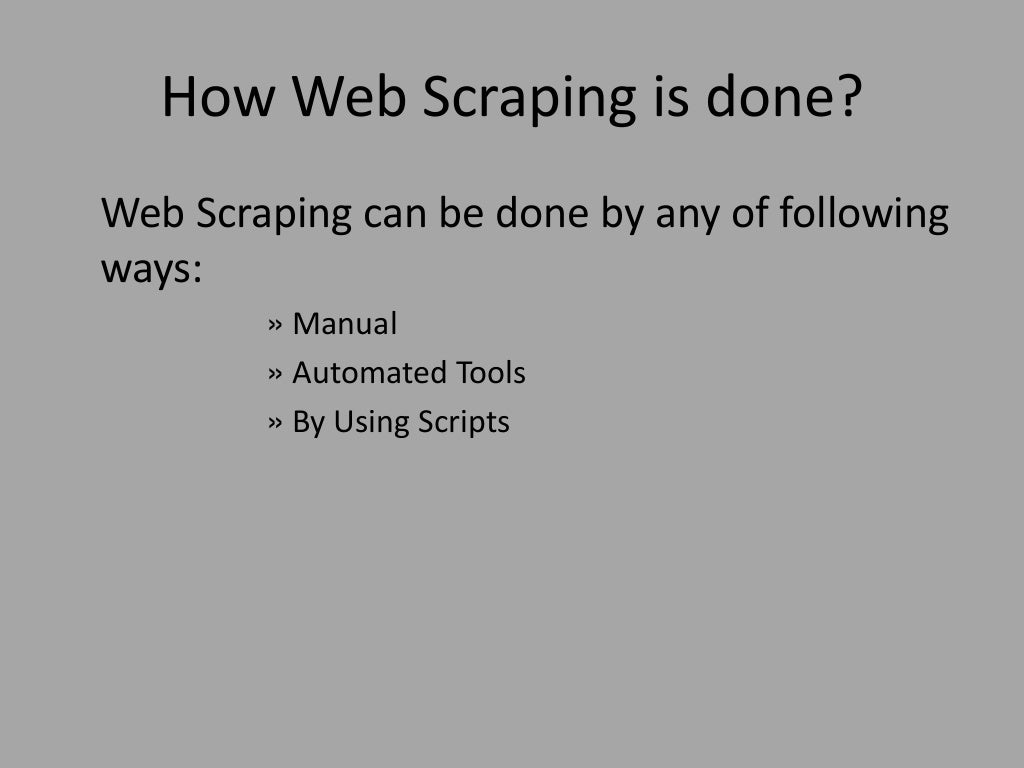 How Web Scraping is done?

Web Scraping can be done by any of following ways:

» Manual
» Automated Tools
» By Using Scripts